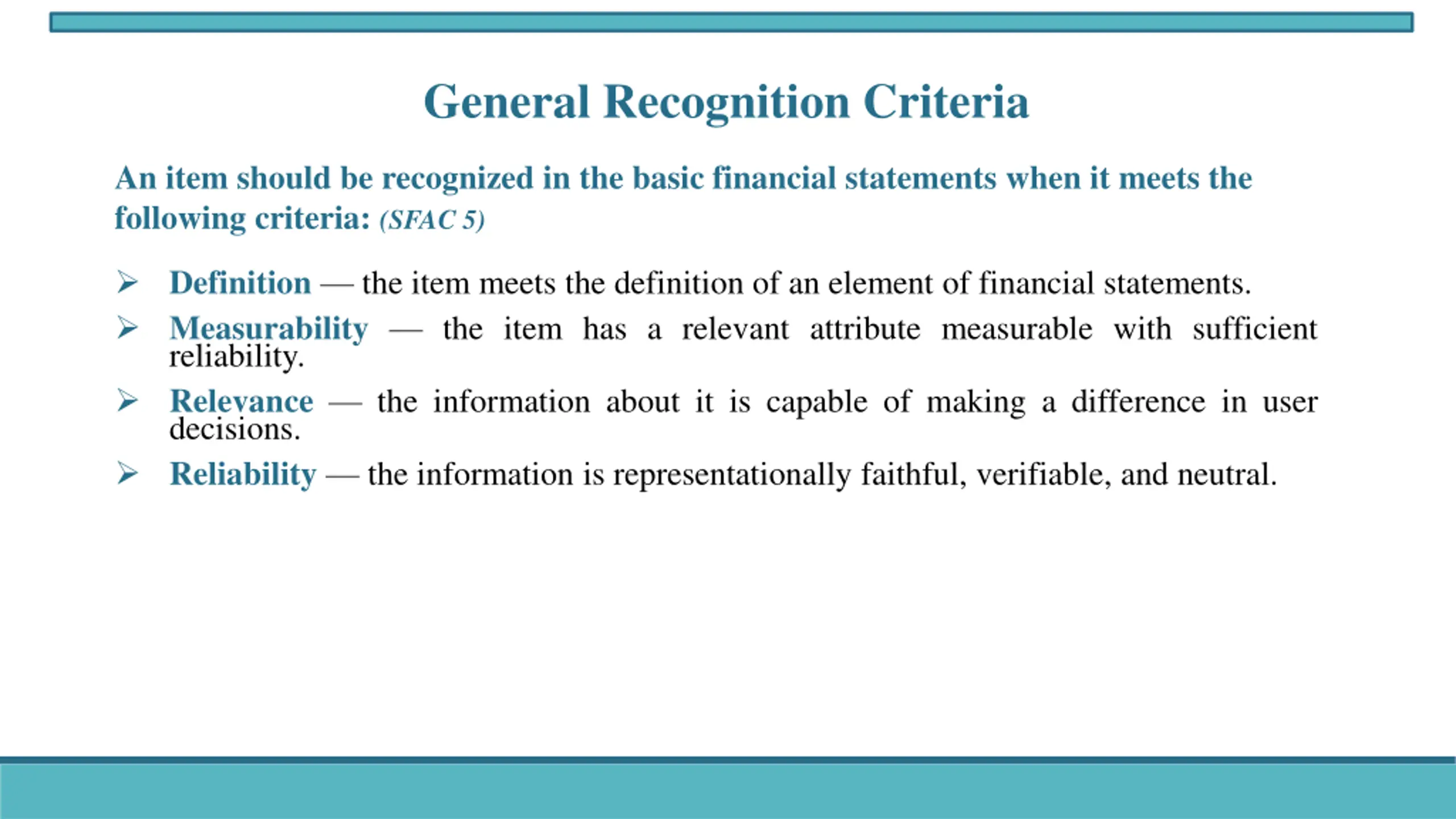 General Recognition Criteria

An item should be recognized in the basic financial statements when it meets the following criteria: (SFAC 5)

➢ Definition — the item meets the definition of an element of financial statements.

➢ Measurability — the item has a relevant attribute measurable with sufficient reliability.

➢ Relevance — the information about it is capable of making a difference in user decisions.

➢ Reliability — the information is representationally faithful, verifiable, and neutral.